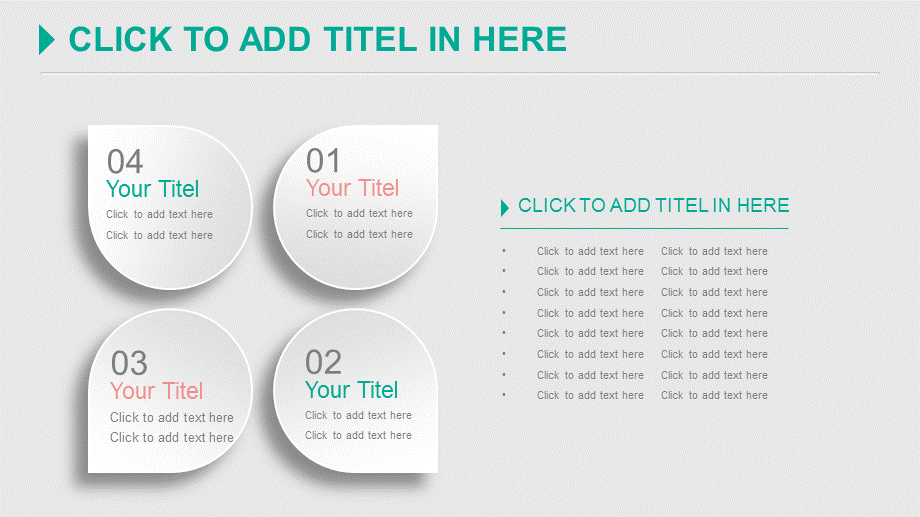 CLICK TO ADD TITEL IN HERE

04
Your Titel
Click to add text here
Click to add text here

01
Your Titel
Click to add text here
Click to add text here

03
Your Titel
Click to add text here
Click to add text here

02
Your Titel
Click to add text here
Click to add text here

CLICK TO ADD TITEL IN HERE

• Click to add text here Click to add text here
• Click to add text here Click to add text here
• Click to add text here Click to add text here
• Click to add text here Click to add text here
• Click to add text here Click to add text here
• Click to add text here Click to add text here
• Click to add text here Click to add text here
• Click to add text here Click to add text here